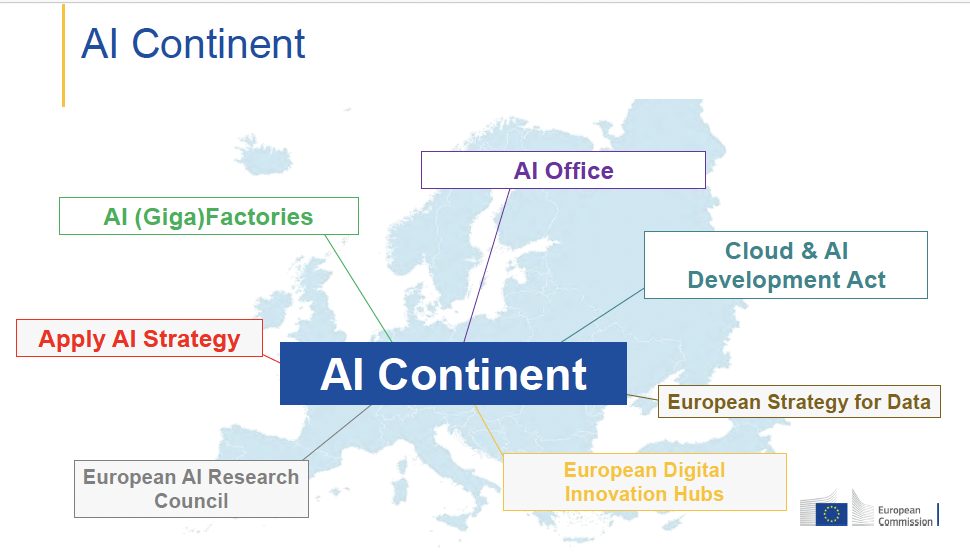 AI Continent

AI Office

AI (Giga)Factories

Cloud & AI Development Act

Apply AI Strategy

AI Continent

European Strategy for Data

European AI Research Council

European Digital Innovation Hubs

European Commission